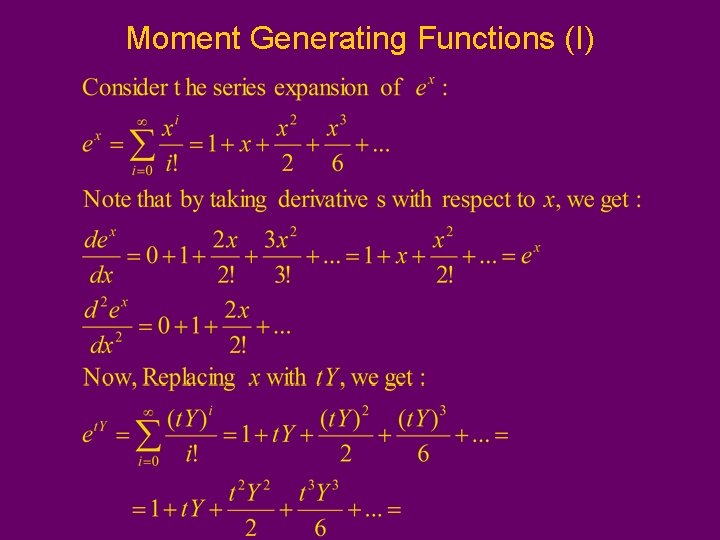 Moment Generating Functions (I)

Consider t he series expansion of $e^x$ :

$e^x = \sum_{i=0}^{\infty} \frac{x^i}{i!} = 1 + x + \frac{x^2}{2} + \frac{x^3}{6} + ...$

Note that by taking derivative s with respect to $x$, we get :

$\frac{de^x}{dx} = 0 + 1 + \frac{2x}{2!} + \frac{3x^2}{3!} + ... = 1 + x + \frac{x^2}{2!} + ... = e^x$

$\frac{d^2e^x}{dx^2} = 0 + 1 + \frac{2x}{2!} + ...$

Now, Replacing $x$ with $tY$, we get :

$e^{tY} = \sum_{i=0}^{\infty} \frac{(tY)^i}{i!} = 1 + tY + \frac{(tY)^2}{2} + \frac{(tY)^3}{6} + ... =$

$= 1 + tY + \frac{t^2Y^2}{2} + \frac{t^3Y^3}{6} + ... =$